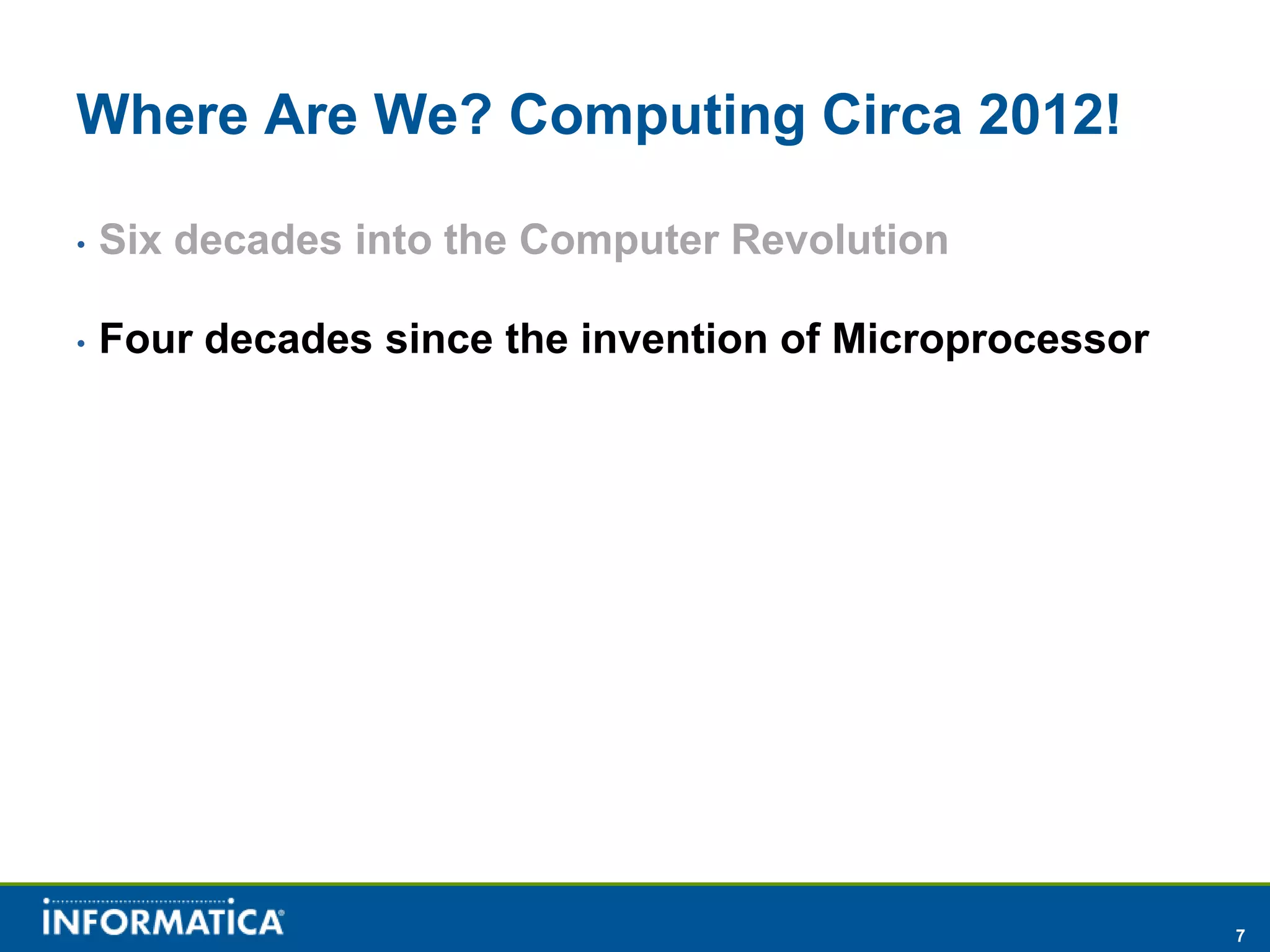 Where Are We? Computing Circa 2012!

• Six decades into the Computer Revolution

• Four decades since the invention of Microprocessor

INFORMATICA®

7